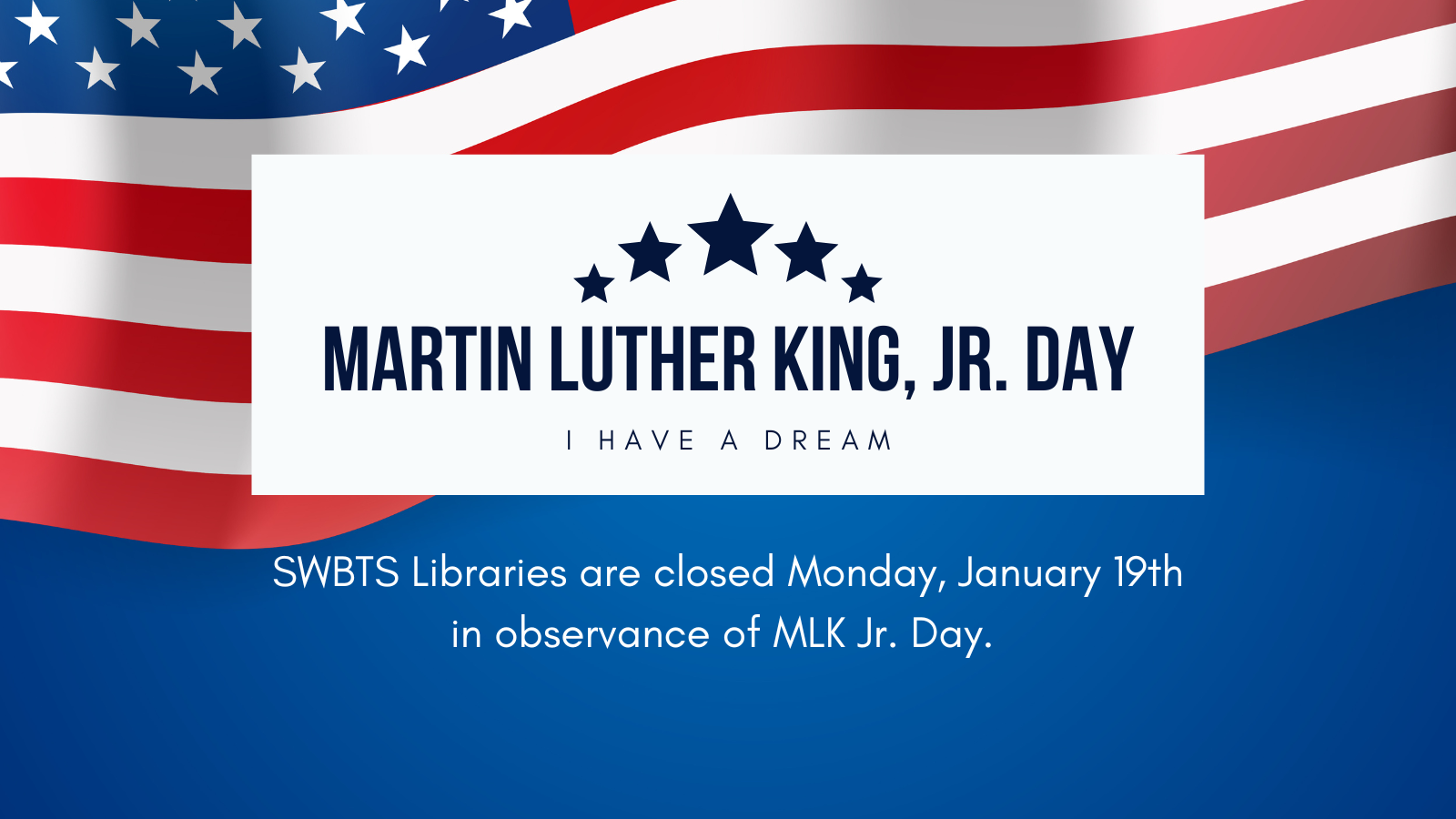 MARTIN LUTHER KING, JR. DAY

I HAVE A DREAM

SWBTS Libraries are closed Monday, January 19th in observance of MLK Jr. Day.